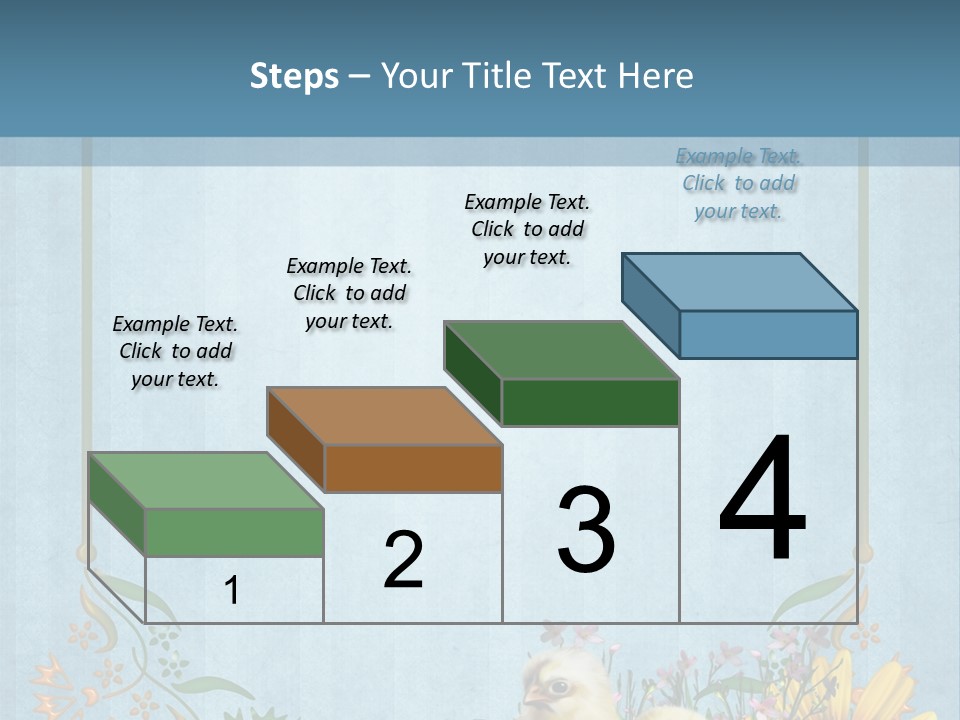 Steps – Your Title Text Here

Example Text. Click to add your text.

Example Text. Click to add your text.

Example Text. Click to add your text.

Example Text. Click to add your text.

1

2

3

4